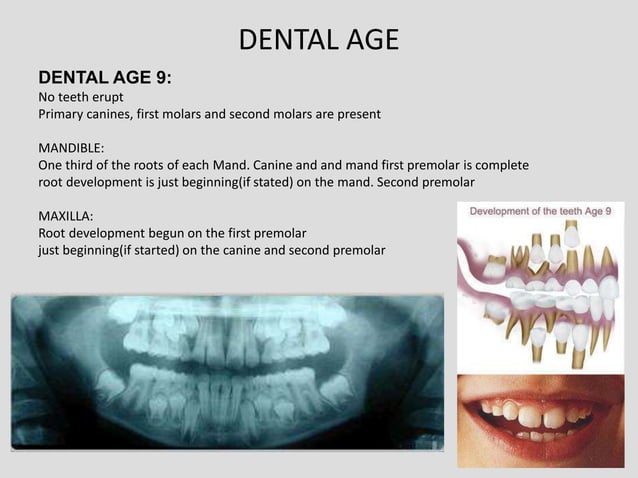 DENTAL AGE

DENTAL AGE 9:
No teeth erupt
Primary canines, first molars and second molars are present

MANDIBLE:
One third of the roots of each Mand. Canine and and mand first premolar is complete root development is just beginning(if stated) on the mand. Second premolar

MAXILLA:
Root development begun on the first premolar
just beginning(if started) on the canine and second premolar

Development of the teeth Age 9